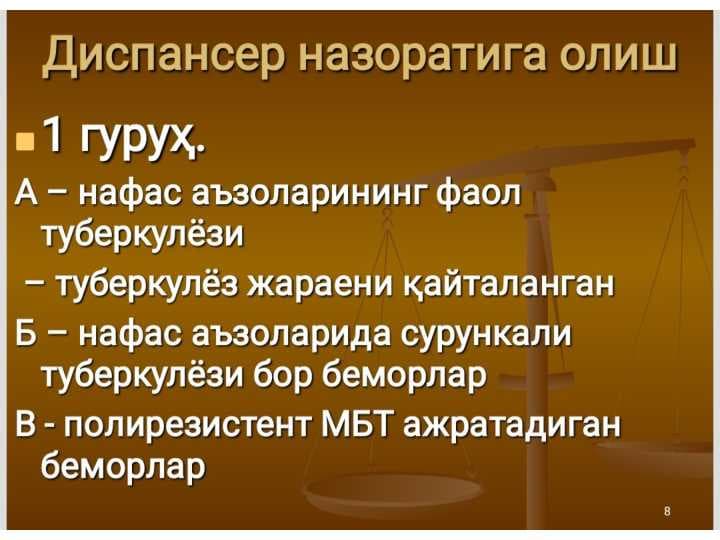 Диспансер назоратига олиш

1 гуруҳ.

А – нафас аъзоларининг фаол туберкулёзи

– туберкулёз жараени қайталанган

Б – нафас аъзоларида сурункали туберкулёзи бор беморлар

В - полирезистент МБТ ажратадиган беморлар

8